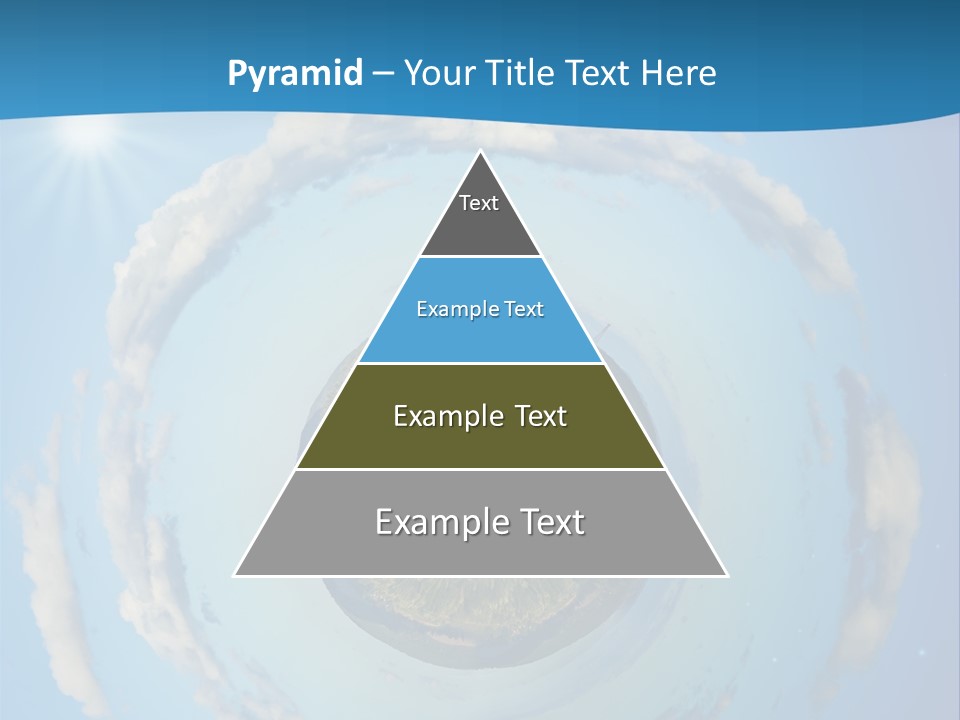 Pyramid – Your Title Text Here

Text

Example Text

Example Text

Example Text